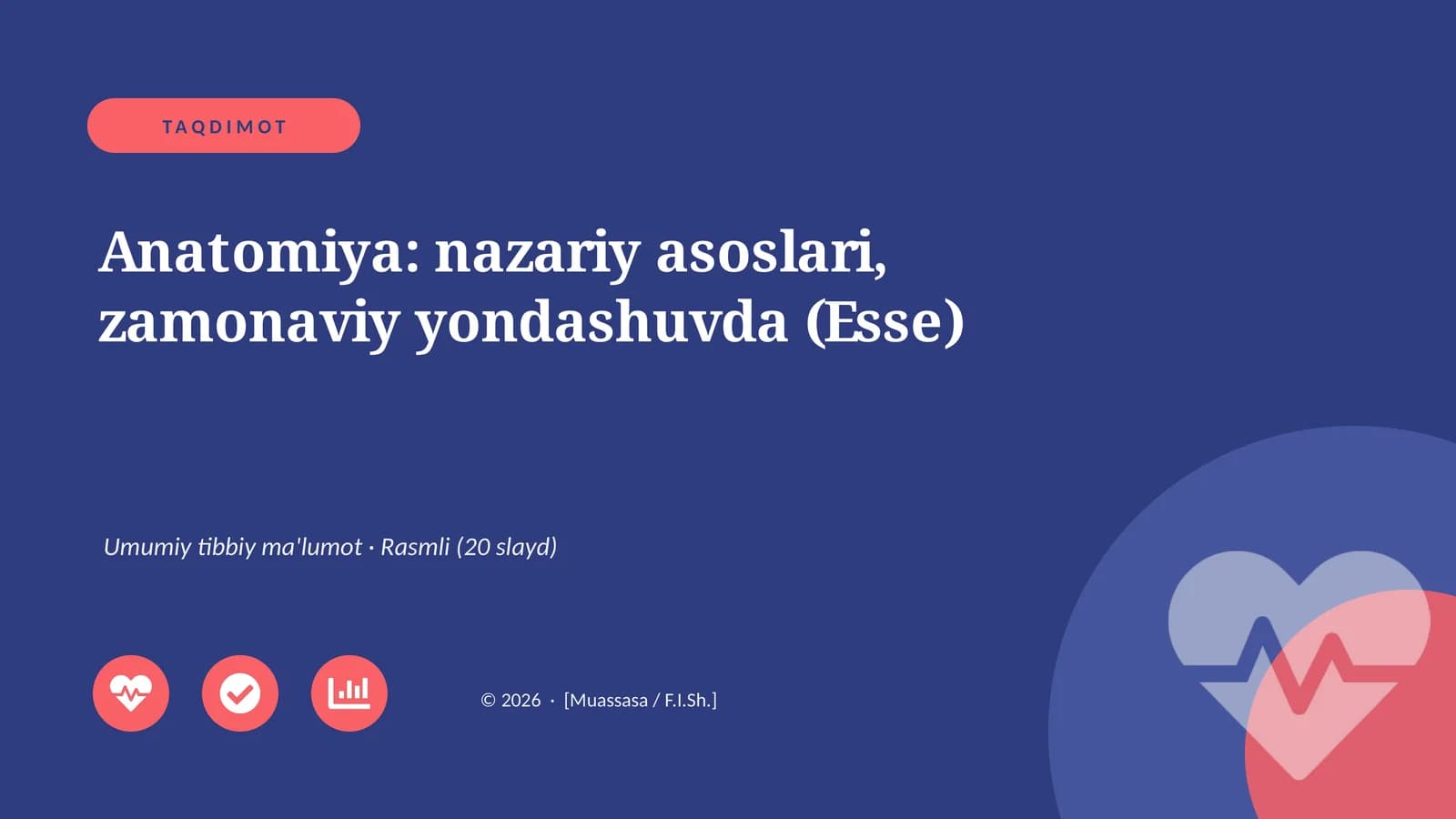 TAQDIMOT

Anatomiya: nazariy asoslari, zamonaviy yondashuvda (Esse)

Umumiy tibbiy ma'lumot · Rasmli (20 slayd)

© 2026 · [Muassasa / F.I.Sh.]